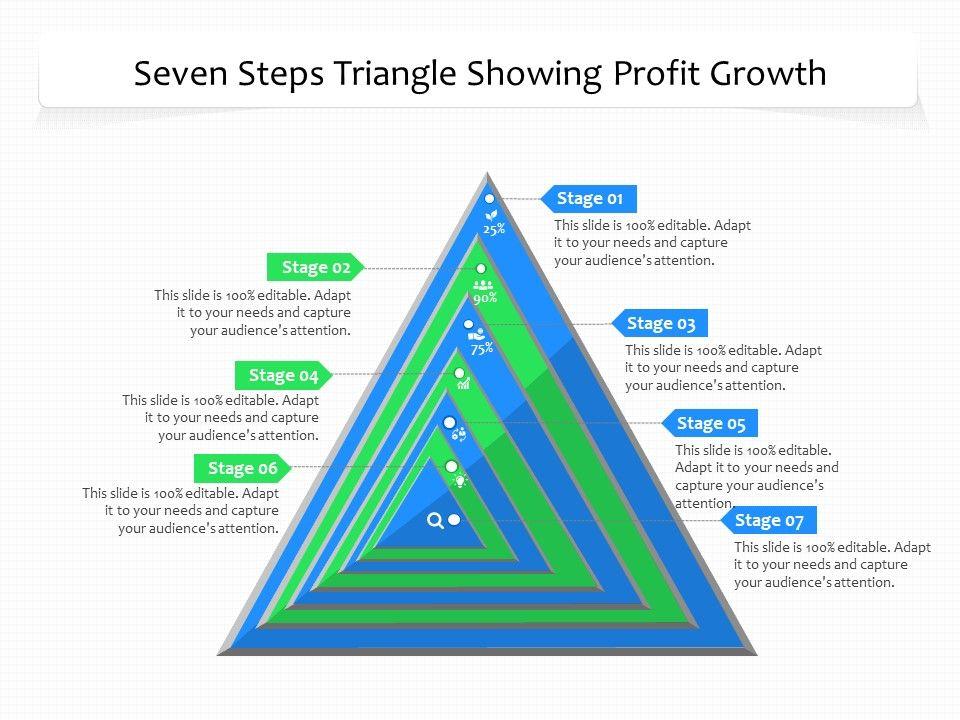 Seven Steps Triangle Showing Profit Growth

Stage 01
This slide is 100% editable. Adapt it to your needs and capture your audience's attention.

25%

Stage 02
This slide is 100% editable. Adapt it to your needs and capture your audience's attention.

90%

Stage 03
This slide is 100% editable. Adapt it to your needs and capture your audience's attention.

75%

Stage 04
This slide is 100% editable. Adapt it to your needs and capture your audience's attention.

Stage 05
This slide is 100% editable. Adapt it to your needs and capture your audience's attention.

Stage 06
This slide is 100% editable. Adapt it to your needs and capture your audience's attention.

Stage 07
This slide is 100% editable. Adapt it to your needs and capture your audience's attention.